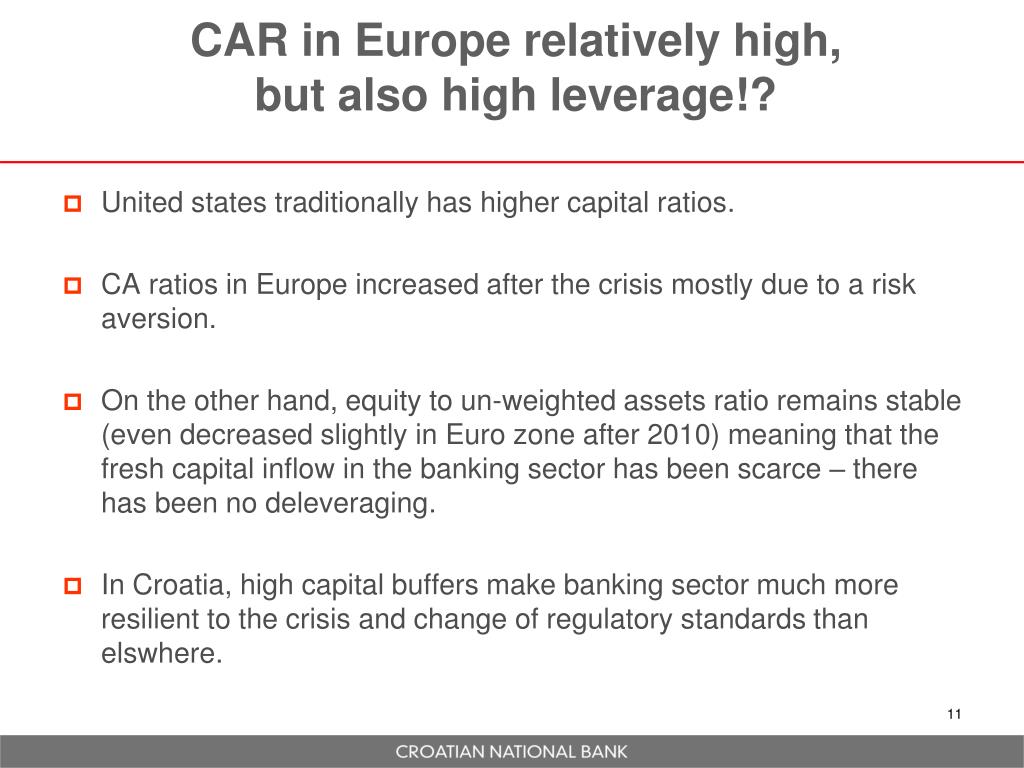 CAR in Europe relatively high, but also high leverage!?

United states traditionally has higher capital ratios.

CA ratios in Europe increased after the crisis mostly due to a risk aversion.

On the other hand, equity to un-weighted assets ratio remains stable (even decreased slightly in Euro zone after 2010) meaning that the fresh capital inflow in the banking sector has been scarce – there has been no deleveraging.

In Croatia, high capital buffers make banking sector much more resilient to the crisis and change of regulatory standards than elswhere.

11

CROATIAN NATIONAL BANK